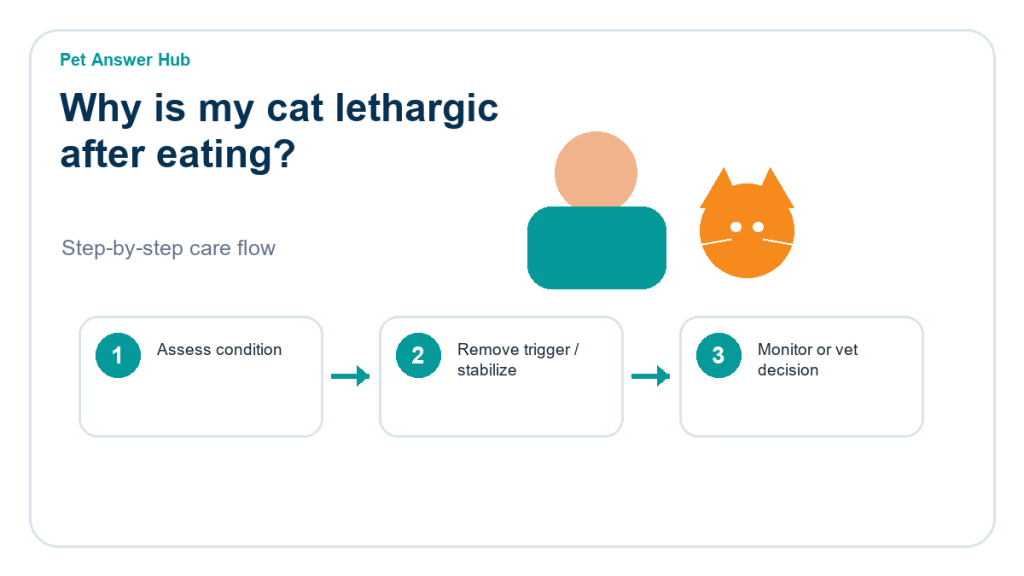 Pet Answer Hub

Why is my cat lethargic after eating?

Step-by-step care flow

1 Assess condition

2 Remove trigger / stabilize

3 Monitor or vet decision